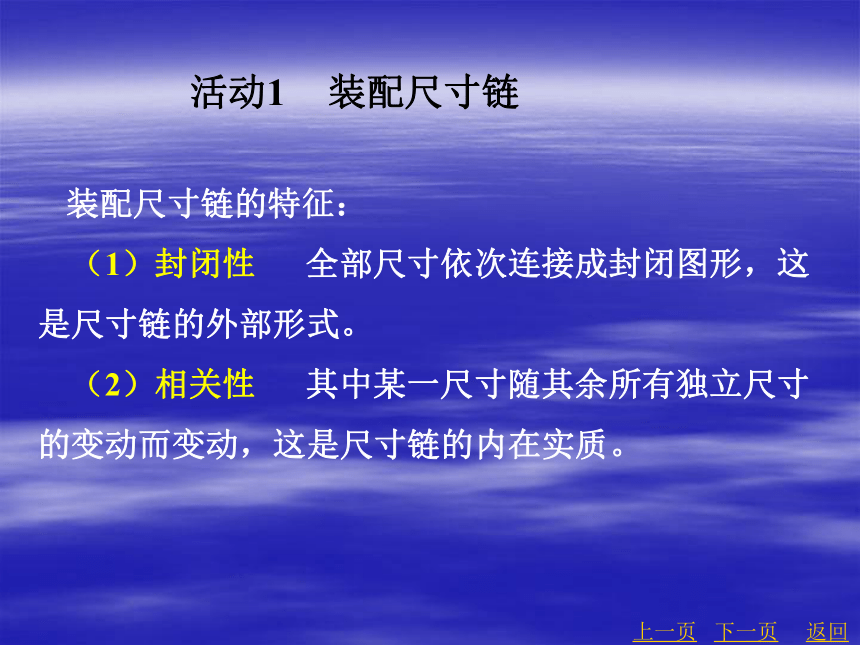 活动1　装配尺寸链

装配尺寸链的特征：

（1）封闭性　全部尺寸依次连接成封闭图形，这是尺寸链的外部形式。

（2）相关性　其中某一尺寸随其余所有独立尺寸的变动而变动，这是尺寸链的内在实质。

上一页　下一页　返回